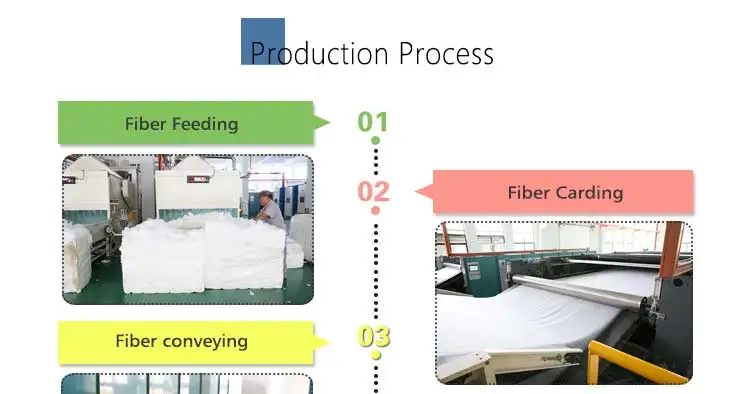 Production Process

Fiber Feeding

01

02

Fiber Carding

Fiber conveying

03